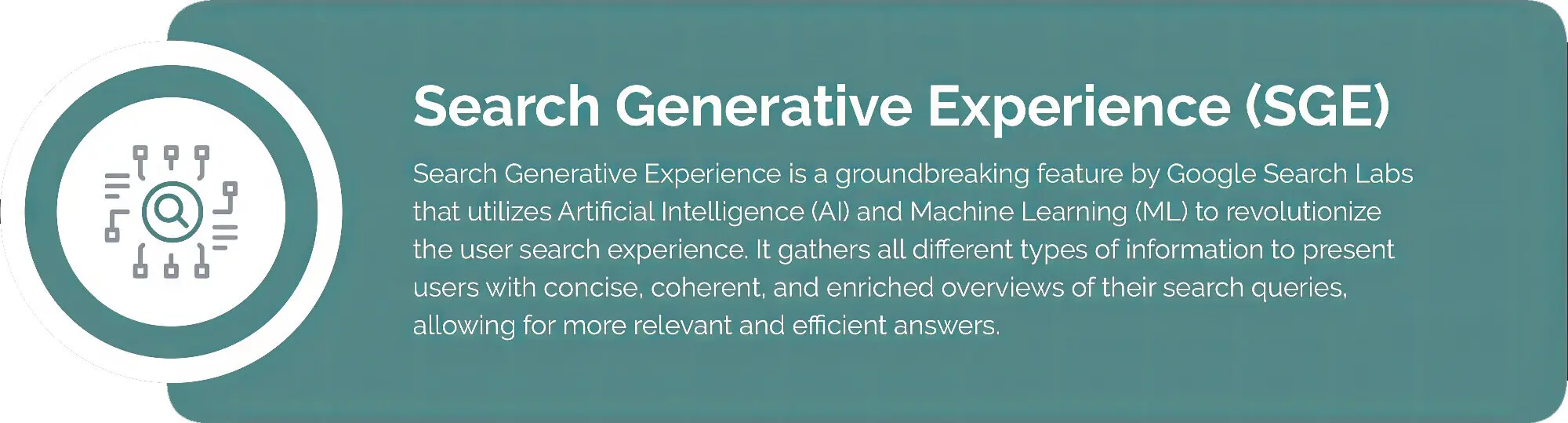 Search Generative Experience (SGE)

Search Generative Experience is a groundbreaking feature by Google Search Labs that utilizes Artificial Intelligence (AI) and Machine Learning (ML) to revolutionize the user search experience. It gathers all different types of information to present users with concise, coherent, and enriched overviews of their search queries, allowing for more relevant and efficient answers.